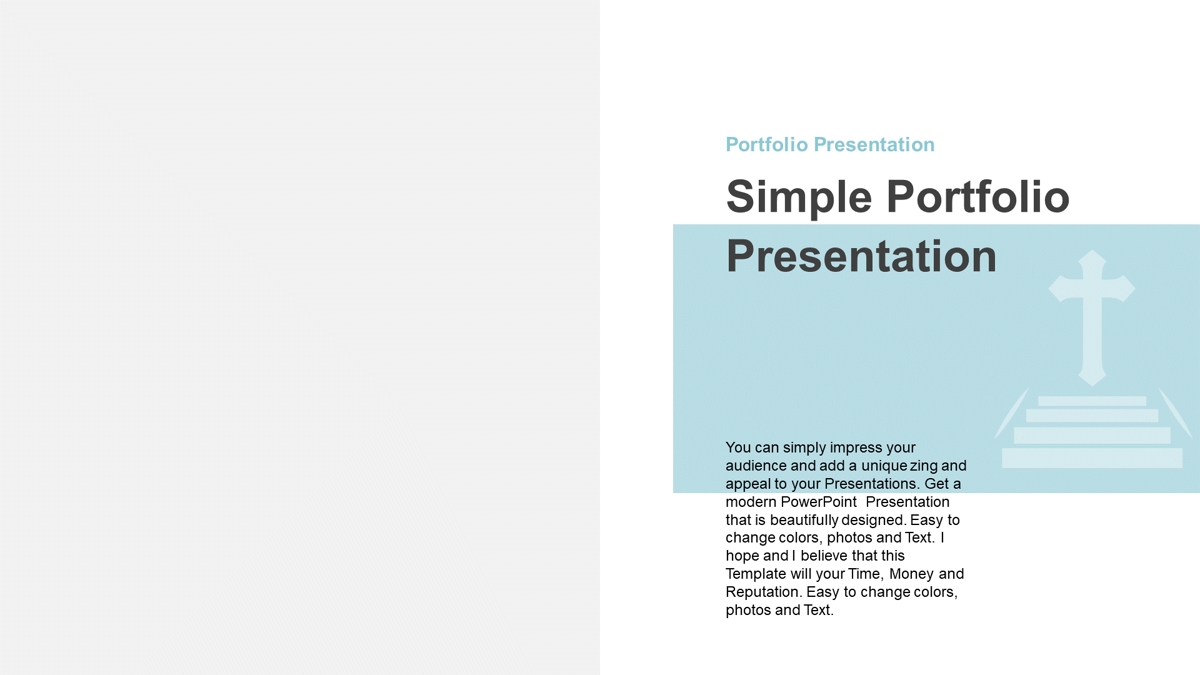 Portfolio Presentation

Simple Portfolio Presentation

You can simply impress your audience and add a unique zing and appeal to your Presentations. Get a modern PowerPoint Presentation that is beautifully designed. Easy to change colors, photos and Text. I hope and I believe that this Template will your Time, Money and Reputation. Easy to change colors, photos and Text.